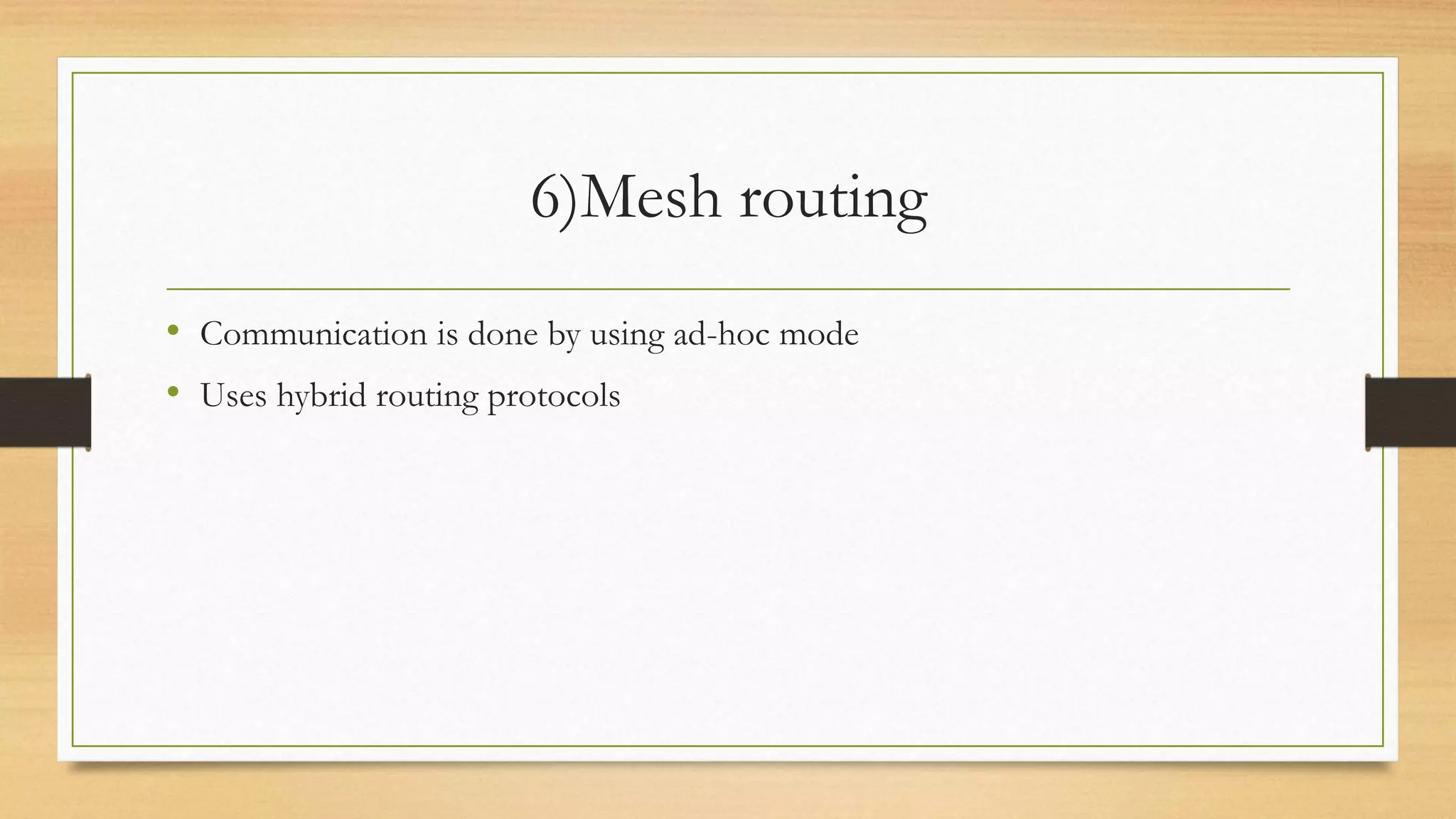 6)Mesh routing

• Communication is done by using ad-hoc mode
• Uses hybrid routing protocols